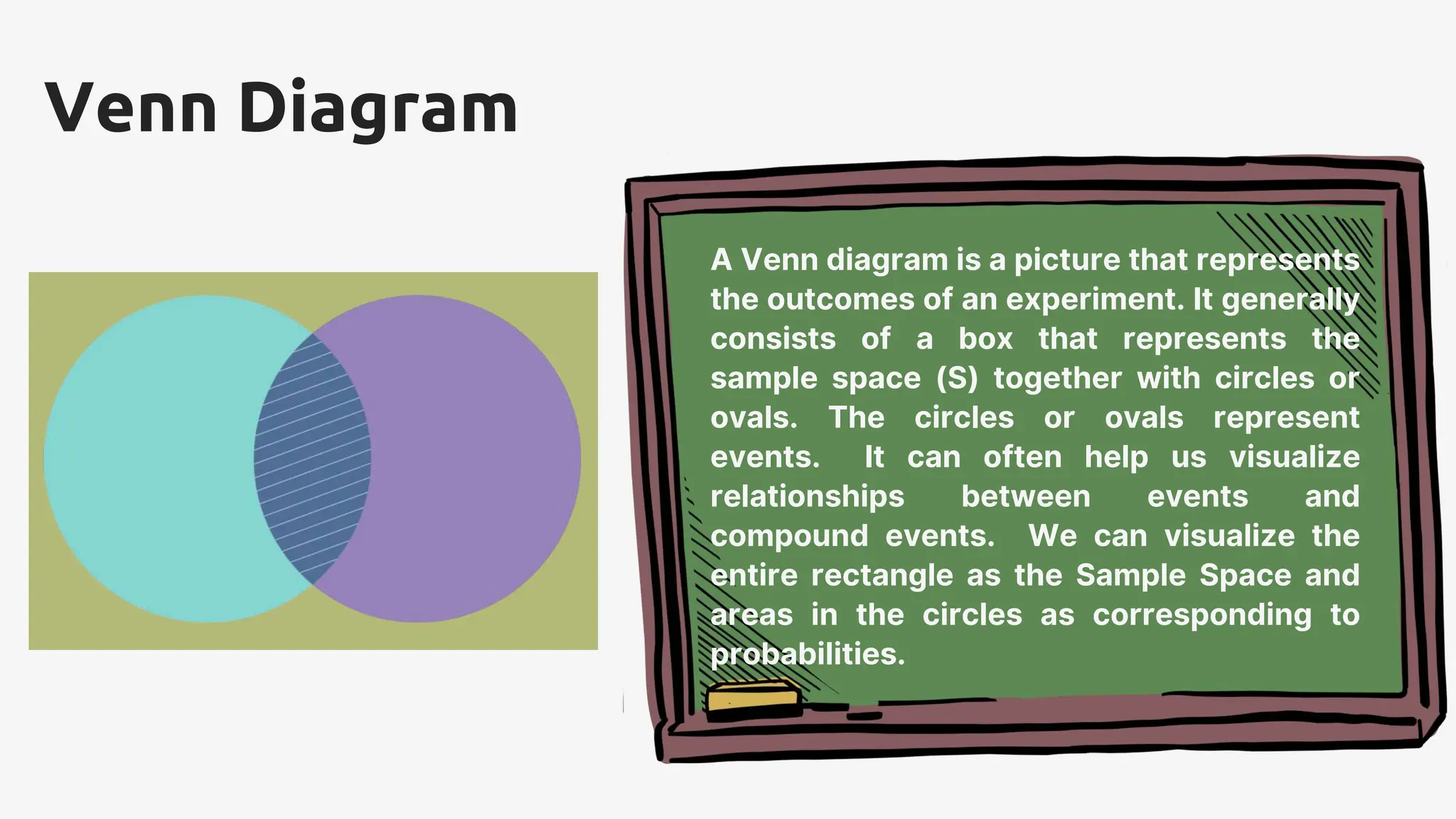 Venn Diagram

A Venn diagram is a picture that represents the outcomes of an experiment. It generally consists of a box that represents the sample space (S) together with circles or ovals. The circles or ovals represent events. It can often help us visualize relationships between events and compound events. We can visualize the entire rectangle as the Sample Space and areas in the circles as corresponding to probabilities.